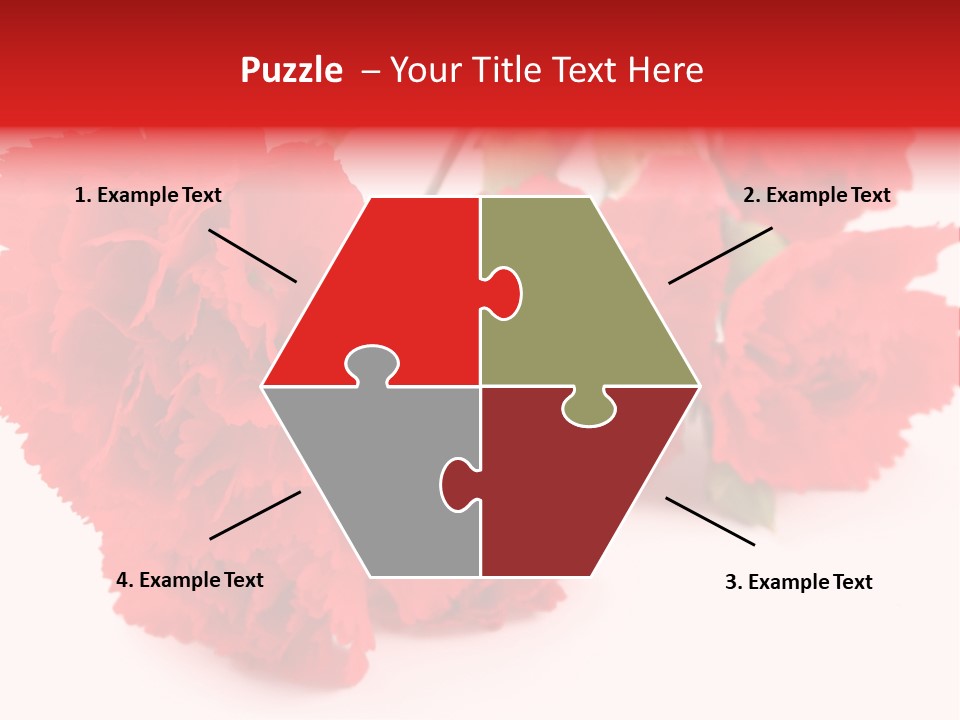 Puzzle – Your Title Text Here

1. Example Text

2. Example Text

4. Example Text

3. Example Text